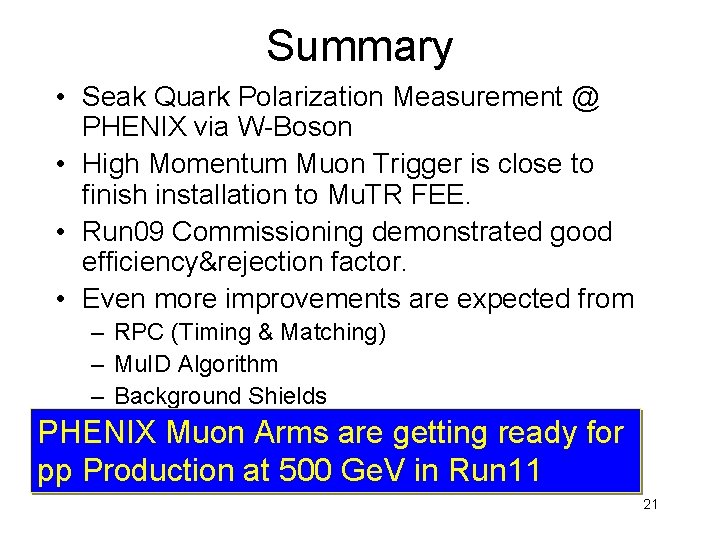 Summary

• Seak Quark Polarization Measurement @ PHENIX via W-Boson
• High Momentum Muon Trigger is close to finish installation to MuTR FEE.
• Run09 Commissioning demonstrated good efficiency&rejection factor.
• Even more improvements are expected from
– RPC (Timing & Matching)
– MuID Algorithm
– Background Shields

PHENIX Muon Arms are getting ready for pp Production at 500 GeV in Run11

21